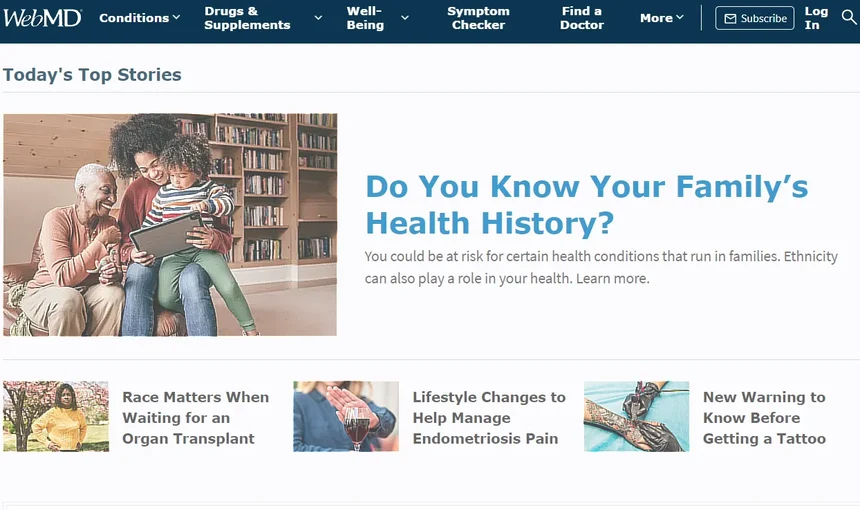 WebMD Conditions Drugs & Supplements Well-Being Symptom Checker Find a Doctor More Subscribe Log In

Today's Top Stories

Do You Know Your Family's Health History?

You could be at risk for certain health conditions that run in families. Ethnicity can also play a role in your health. Learn more.

Race Matters When Waiting for an Organ Transplant

Lifestyle Changes to Help Manage Endometriosis Pain

New Warning to Know Before Getting a Tattoo